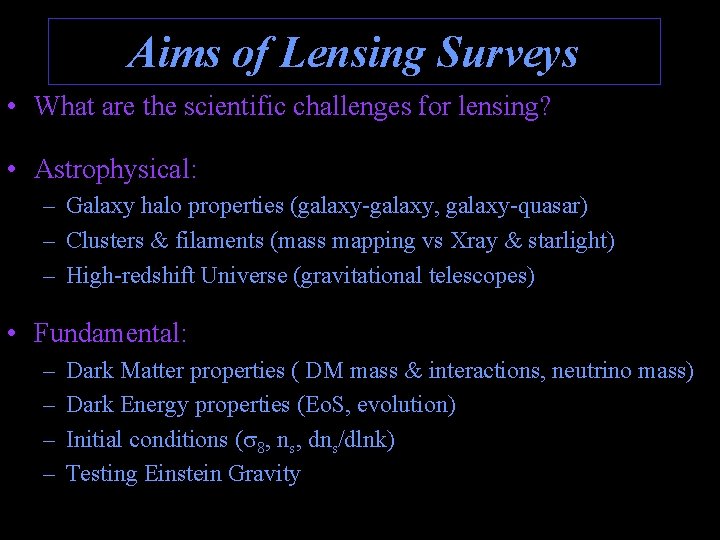 Aims of Lensing Surveys

• What are the scientific challenges for lensing?

• Astrophysical:
– Galaxy halo properties (galaxy-galaxy, galaxy-quasar)
– Clusters & filaments (mass mapping vs Xray & starlight)
– High-redshift Universe (gravitational telescopes)

• Fundamental:
– Dark Matter properties ( DM mass & interactions, neutrino mass)
– Dark Energy properties (EoS, evolution)
– Initial conditions ($\sigma_8$, $n_s$, $dn_s/dlnk$)
– Testing Einstein Gravity